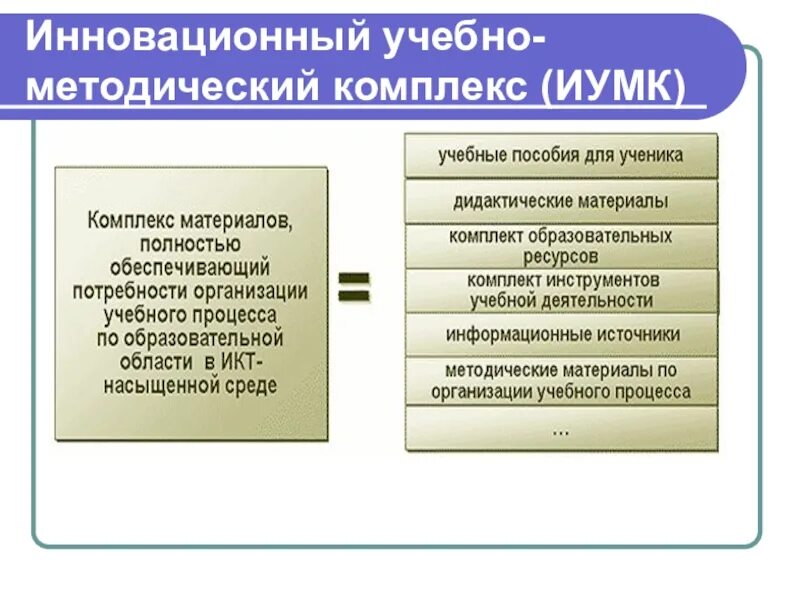 Инновационный учебно-методический комплекс (ИУМК)

Комплекс материалов, полностью обеспечивающий потребности организации учебного процесса по образовательной области в ИКТ-насыщенной среде

=

учебные пособия для ученика

дидактические материалы

комплект образовательных ресурсов

комплект инструментов учебной деятельности

информационные источники

методические материалы по организации учебного процесса

...